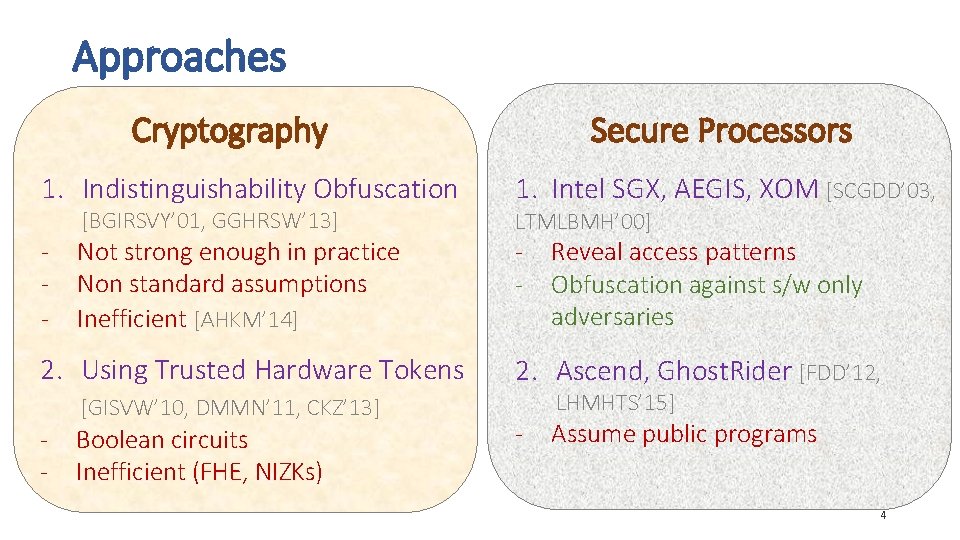 Approaches

Cryptography

1. Indistinguishability Obfuscation [BGIRSVY'01, GGHRSW'13]

- Not strong enough in practice
- Non standard assumptions
- Inefficient [AHKM'14]

2. Using Trusted Hardware Tokens [GISVW'10, DMMN'11, CKZ'13]

- Boolean circuits
- Inefficient (FHE, NIZKs)

Secure Processors

1. Intel SGX, AEGIS, XOM [SCGDD'03, LTMLBMH'00]

- Reveal access patterns
- Obfuscation against s/w only adversaries

2. Ascend, GhostRider [FDD'12, LHMHTS'15]

- Assume public programs

4